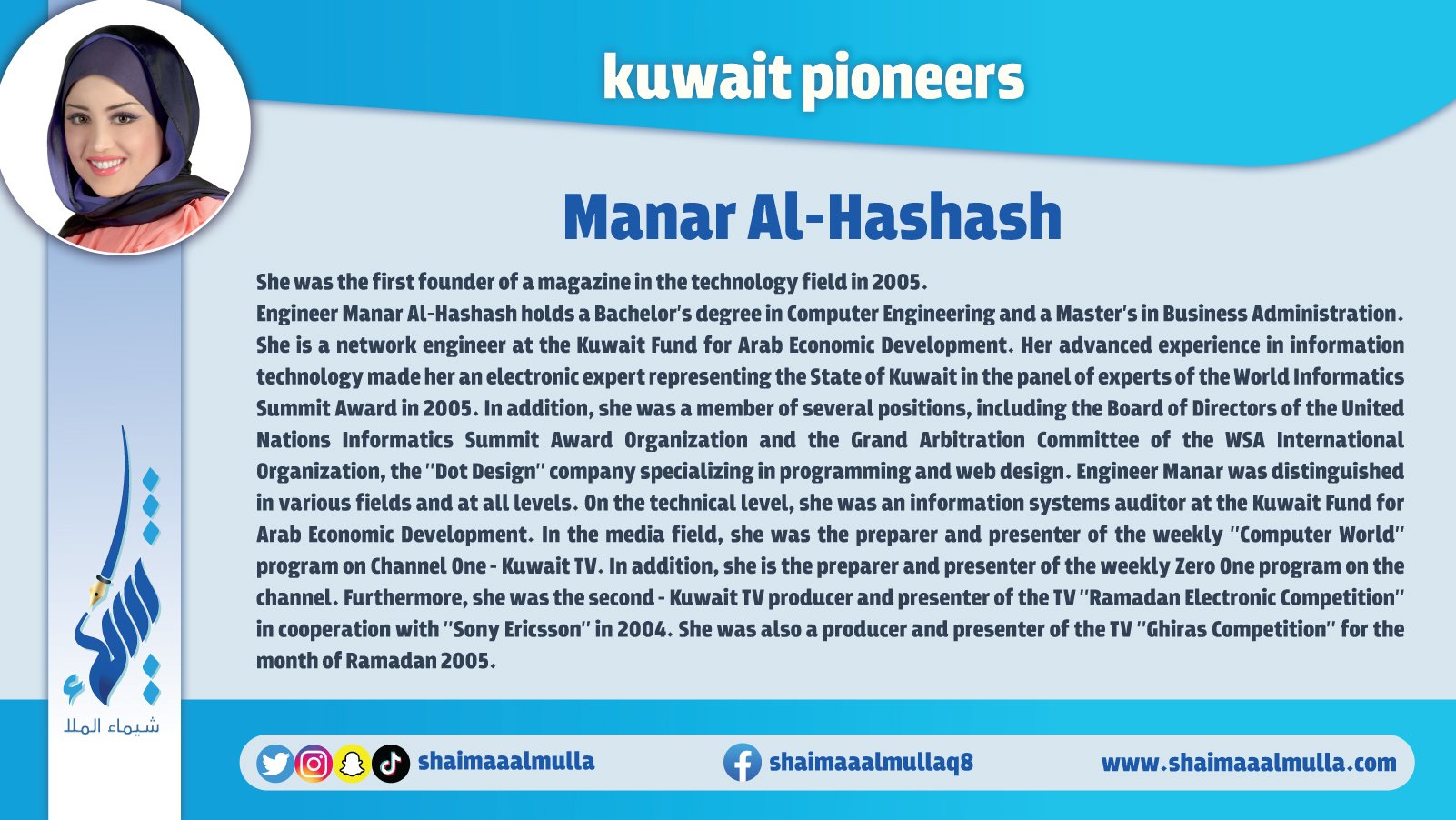 kuwait pioneers

Manar Al-Hashash

She was the first founder of a magazine in the technology field in 2005.
Engineer Manar Al-Hashash holds a Bachelor's degree in Computer Engineering and a Master's in Business Administration. She is a network engineer at the Kuwait Fund for Arab Economic Development. Her advanced experience in information technology made her an electronic expert representing the State of Kuwait in the panel of experts of the World Informatics Summit Award in 2005. In addition, she was a member of several positions, including the Board of Directors of the United Nations Informatics Summit Award Organization and the Grand Arbitration Committee of the WSA International Organization, the "Dot Design" company specializing in programming and web design. Engineer Manar was distinguished in various fields and at all levels. On the technical level, she was an information systems auditor at the Kuwait Fund for Arab Economic Development. In the media field, she was the preparer and presenter of the weekly "Computer World" program on Channel One - Kuwait TV. In addition, she is the preparer and presenter of the weekly Zero One program on the channel. Furthermore, she was the second - Kuwait TV producer and presenter of the TV "Ramadan Electronic Competition" in cooperation with "Sony Ericsson" in 2004. She was also a producer and presenter of the TV "Ghiras Competition" for the month of Ramadan 2005.

شيماء الملا

shaimaaalmulla shaimaaalmullaq8 www.shaimaaalmulla.com